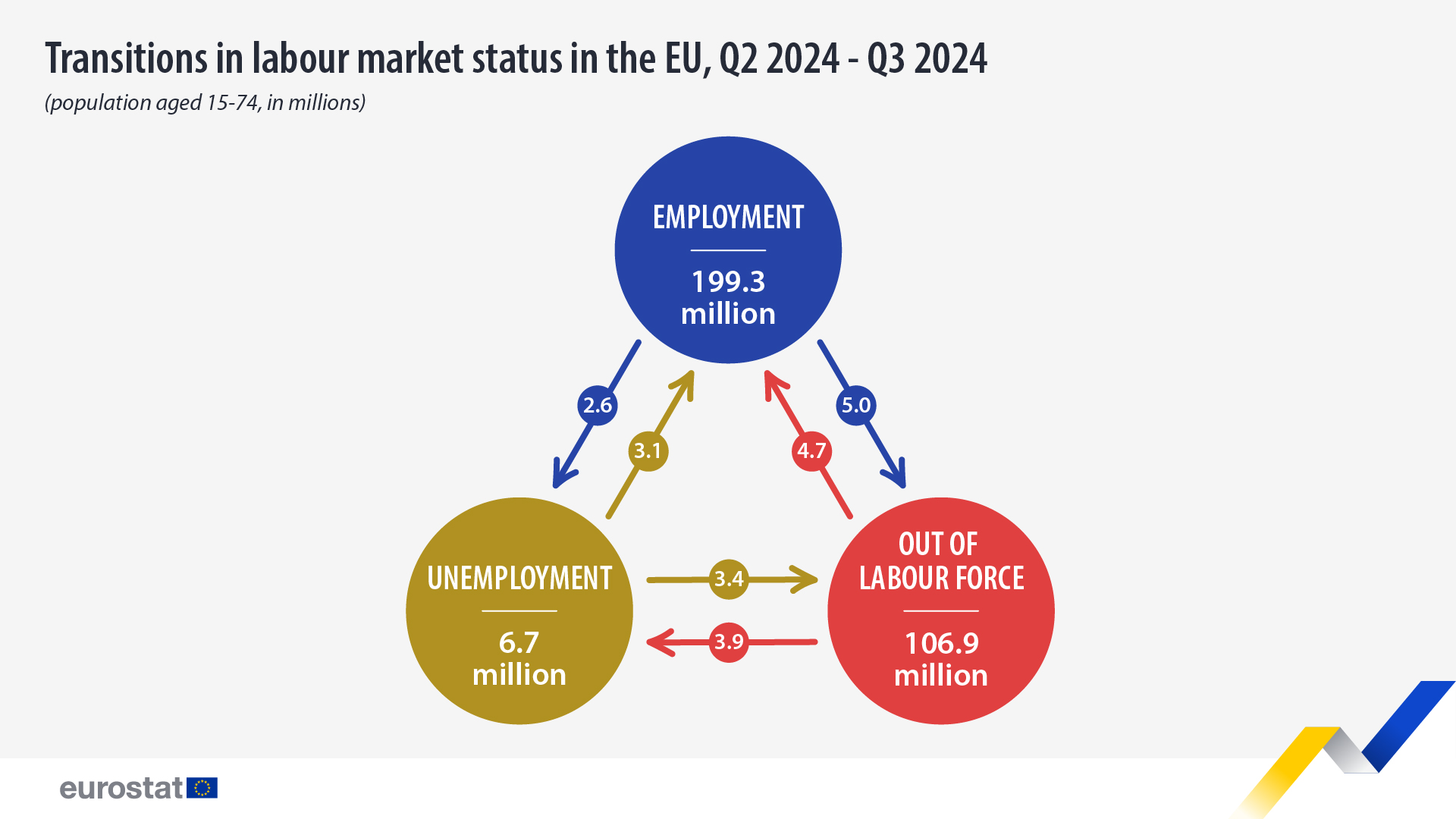 Transitions in labour market status in the EU, Q2 2024 - Q3 2024

(population aged 15-74, in millions)

EMPLOYMENT

199.3 million

2.6

3.1

4.7

5.0

UNEMPLOYMENT

6.7 million

3.4

3.9

OUT OF LABOUR FORCE

106.9 million

eurostat